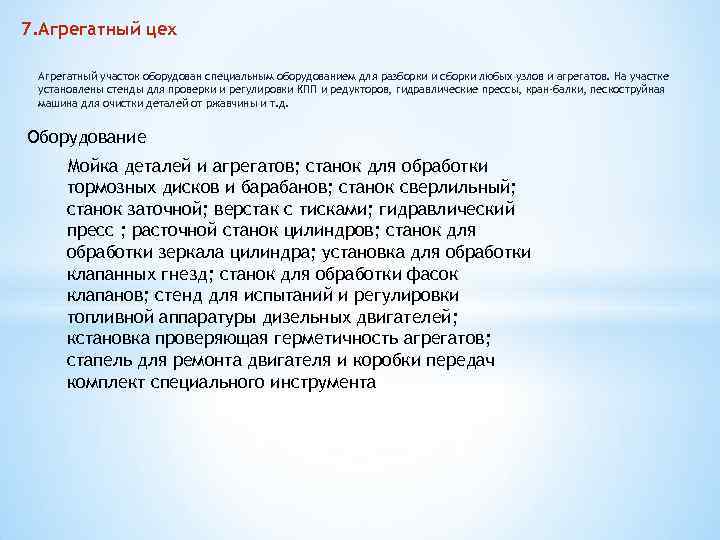 7.Агрегатный цех

Агрегатный участок оборудован специальным оборудованием для разборки и сборки любых узлов и агрегатов. На участке установлены стенды для проверки и регулировки КПП и редукторов, гидравлические прессы, кран-балки, пескоструйная машина для очистки деталей от ржавчины и т.д.

Оборудование

Мойка деталей и агрегатов; станок для обработки тормозных дисков и барабанов; станок сверлильный; станок заточной; верстак с тисками; гидравлический пресс ; расточной станок цилиндров; станок для обработки зеркала цилиндра; установка для обработки клапанных гнезд; станок для обработки фасок клапанов; стенд для испытаний и регулировки топливной аппаратуры дизельных двигателей; кстановка проверяющая герметичность агрегатов; стапель для ремонта двигателя и коробки передач комплект специального инструмента